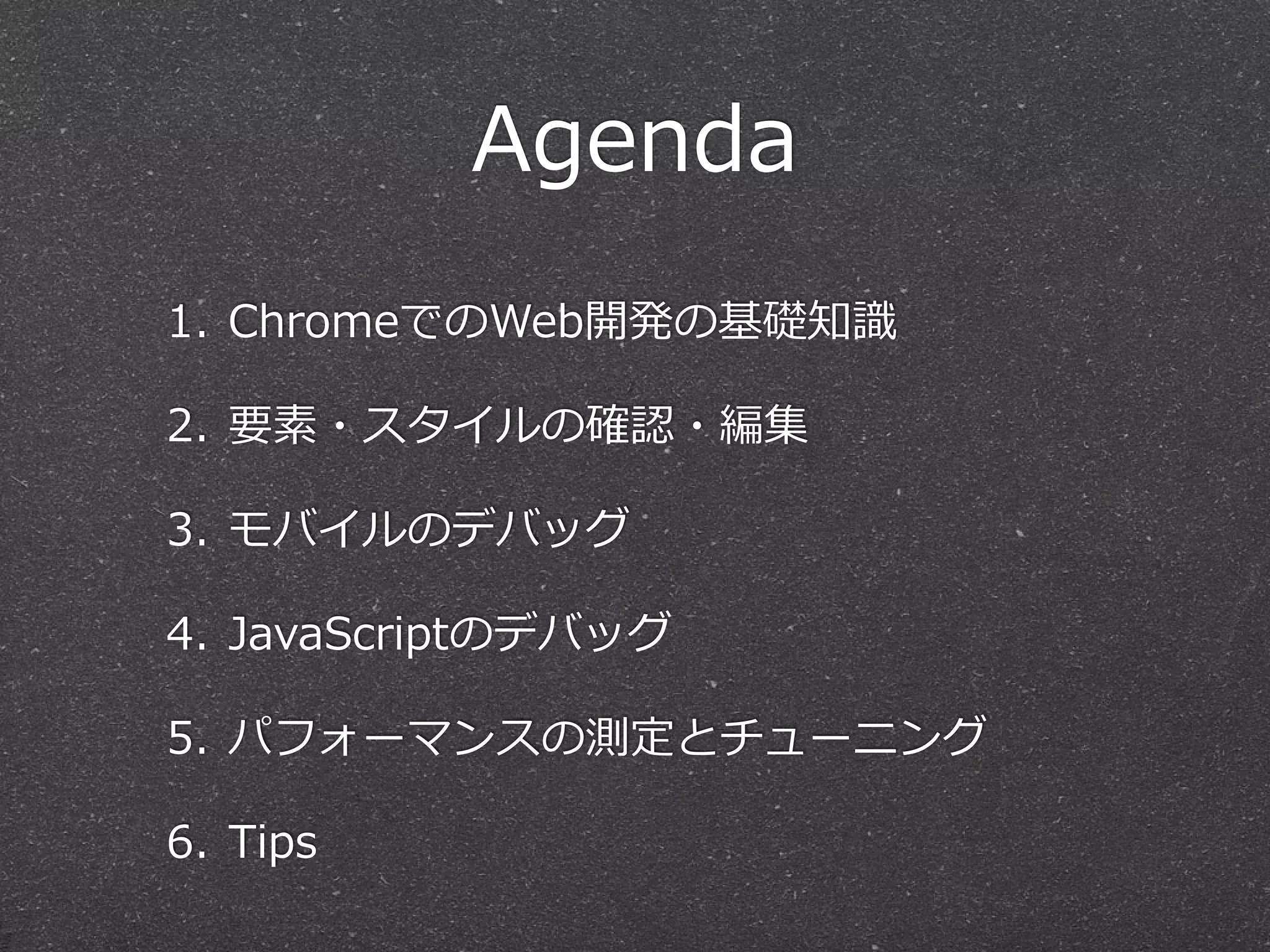 Agenda

1. ChromeでのWeb開発の基礎知識

2. 要素・スタイルの確認・編集

3. モバイルのデバッグ

4. JavaScriptのデバッグ

5. パフォーマンスの測定とチューニング

6. Tips